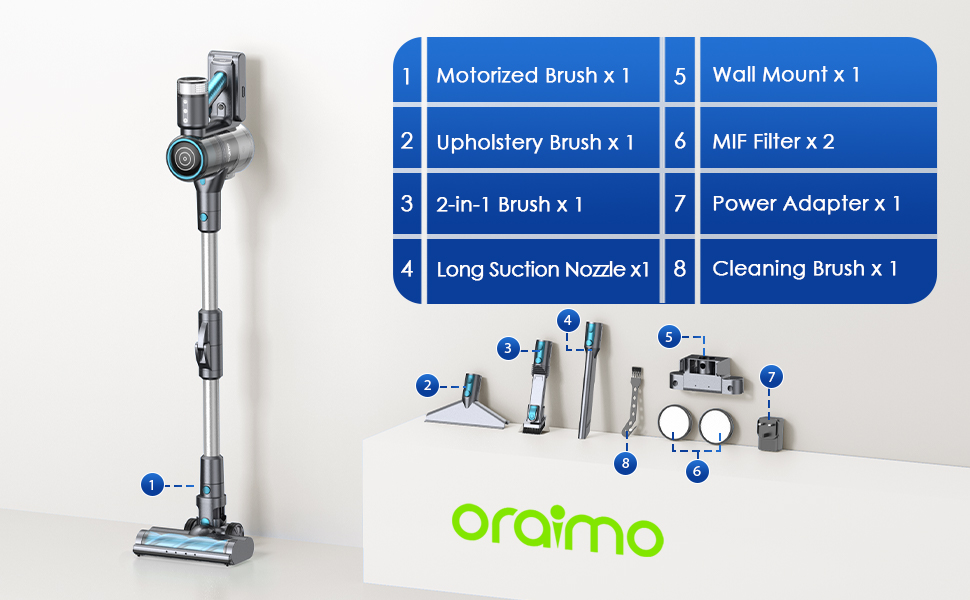 | 1 | Motorized Brush x 1 | 5 | Wall Mount x 1 |
|---|---|---|---|
| 2 | Upholstery Brush x 1 | 6 | MIF Filter x 2 |
| 3 | 2-in-1 Brush x 1 | 7 | Power Adapter x 1 |
| 4 | Long Suction Nozzle x1 | 8 | Cleaning Brush x 1 |

4
5
3
2
7
8
6
1

oraimo